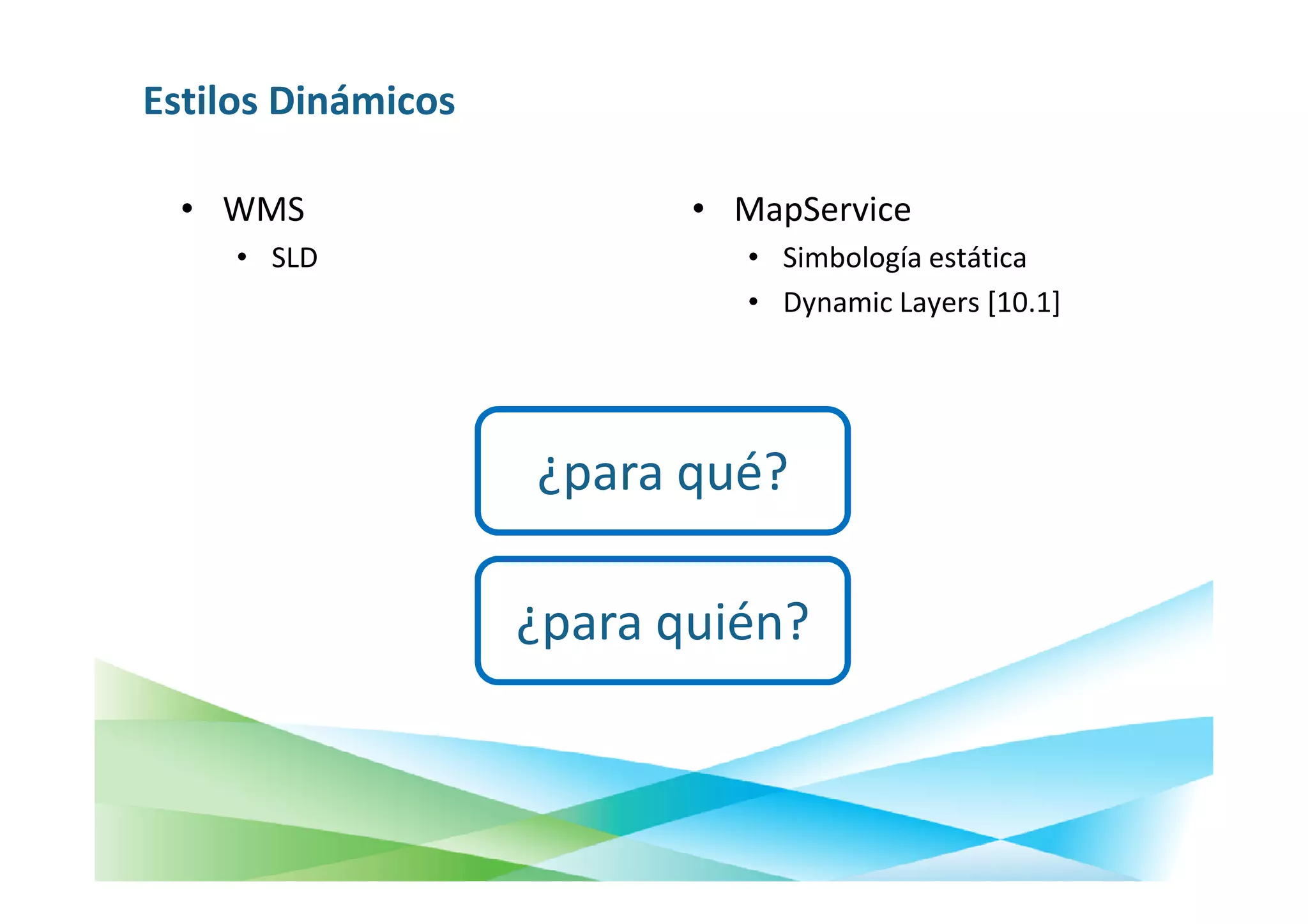 Estilos Dinámicos

• WMS
  • SLD

• MapService
  • Simbología estática
  • Dynamic Layers [10.1]

¿para qué?

¿para quién?